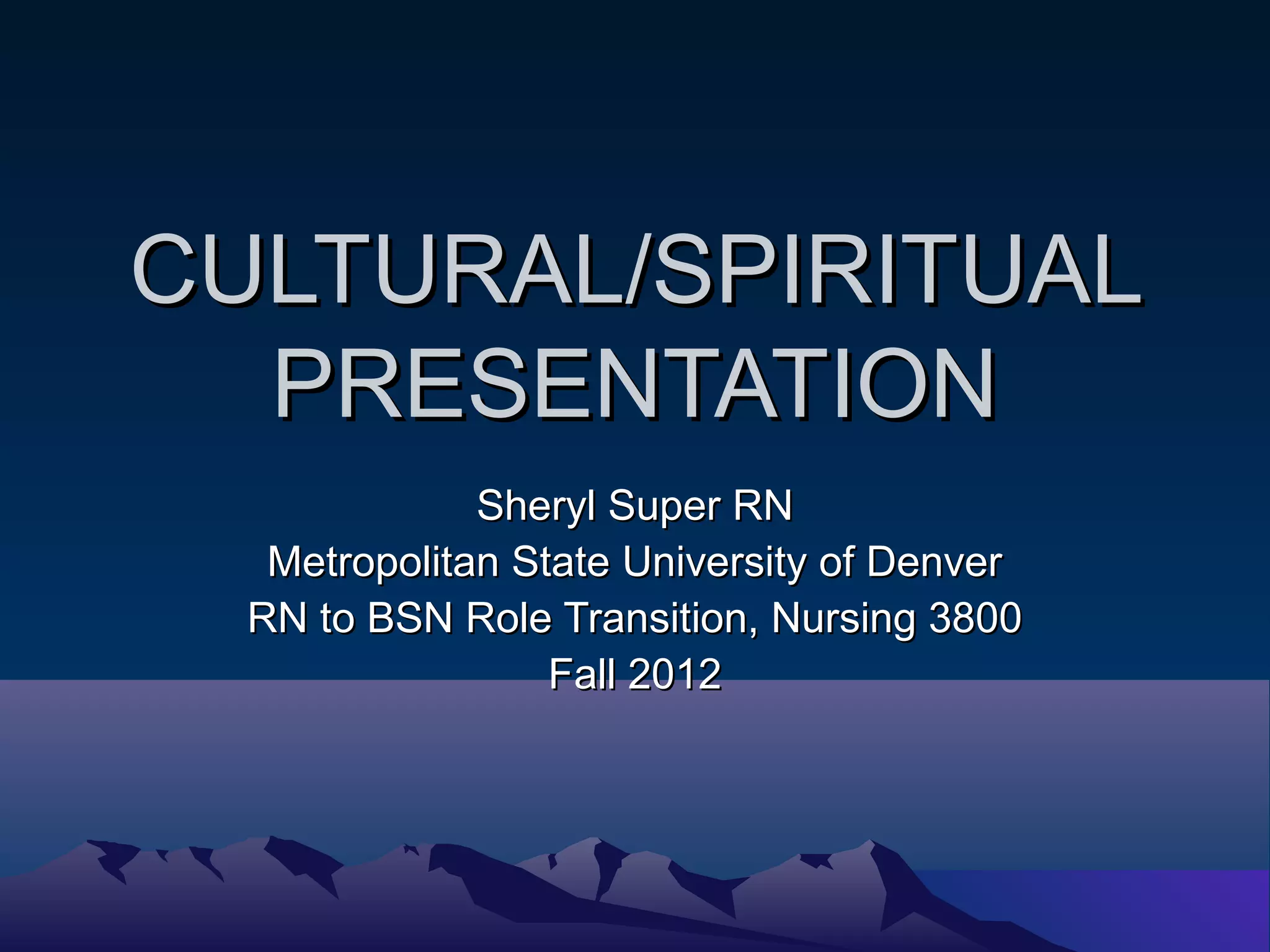 CULTURAL/SPIRITUAL PRESENTATION

Sheryl Super RN
Metropolitan State University of Denver
RN to BSN Role Transition, Nursing 3800
Fall 2012